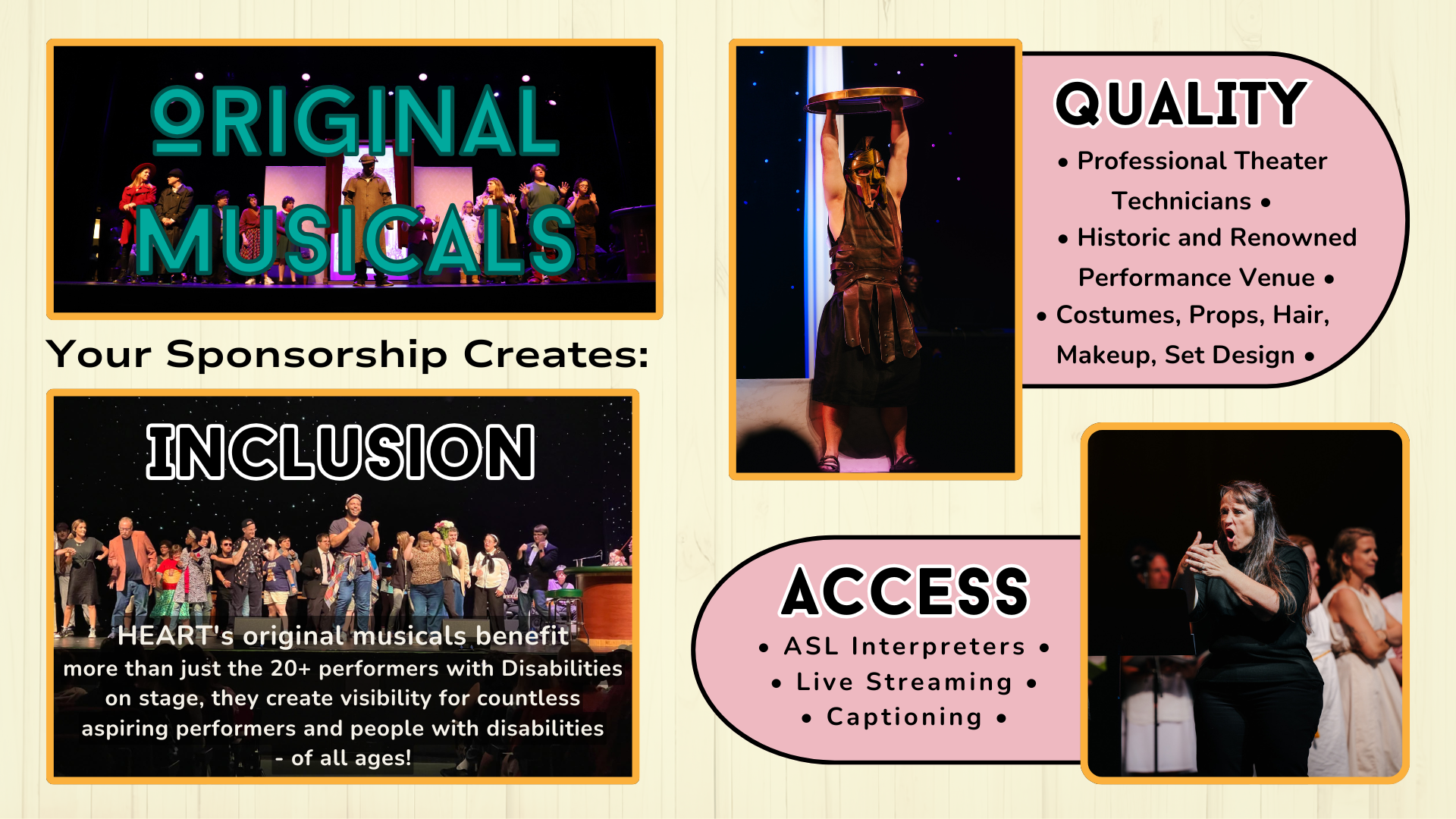 ORIGINAL MUSICALS

Your Sponsorship Creates:

INCLUSION

HEART's original musicals benefit more than just the 20+ performers with Disabilities on stage, they create visibility for countless aspiring performers and people with disabilities - of all ages!

QUALITY

• Professional Theater Technicians •

• Historic and Renowned Performance Venue •

• Costumes, Props, Hair, Makeup, Set Design •

ACCESS

• ASL Interpreters •

• Live Streaming •

• Captioning •